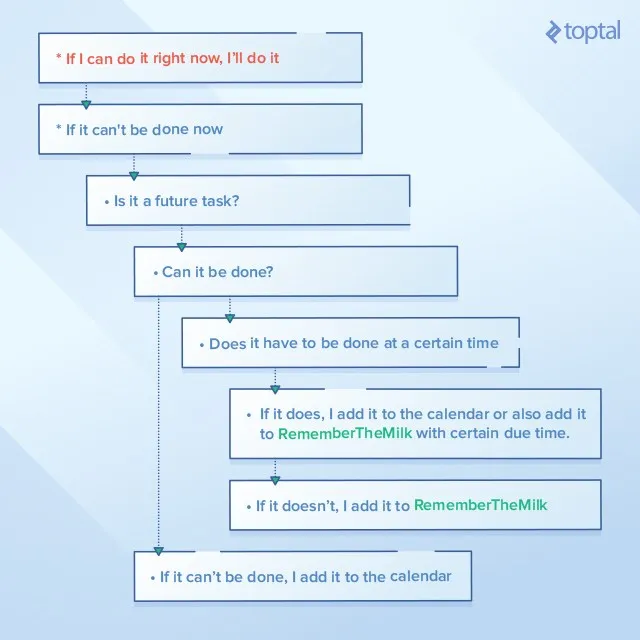 toptal

* If I can do it right now, I'll do it

* If it can't be done now

• Is it a future task?

• Can it be done?

• Does it have to be done at a certain time

• If it does, I add it to the calendar or also add it to RememberTheMilk with certain due time.

• If it doesn't, I add it to RememberTheMilk

• If it can't be done, I add it to the calendar